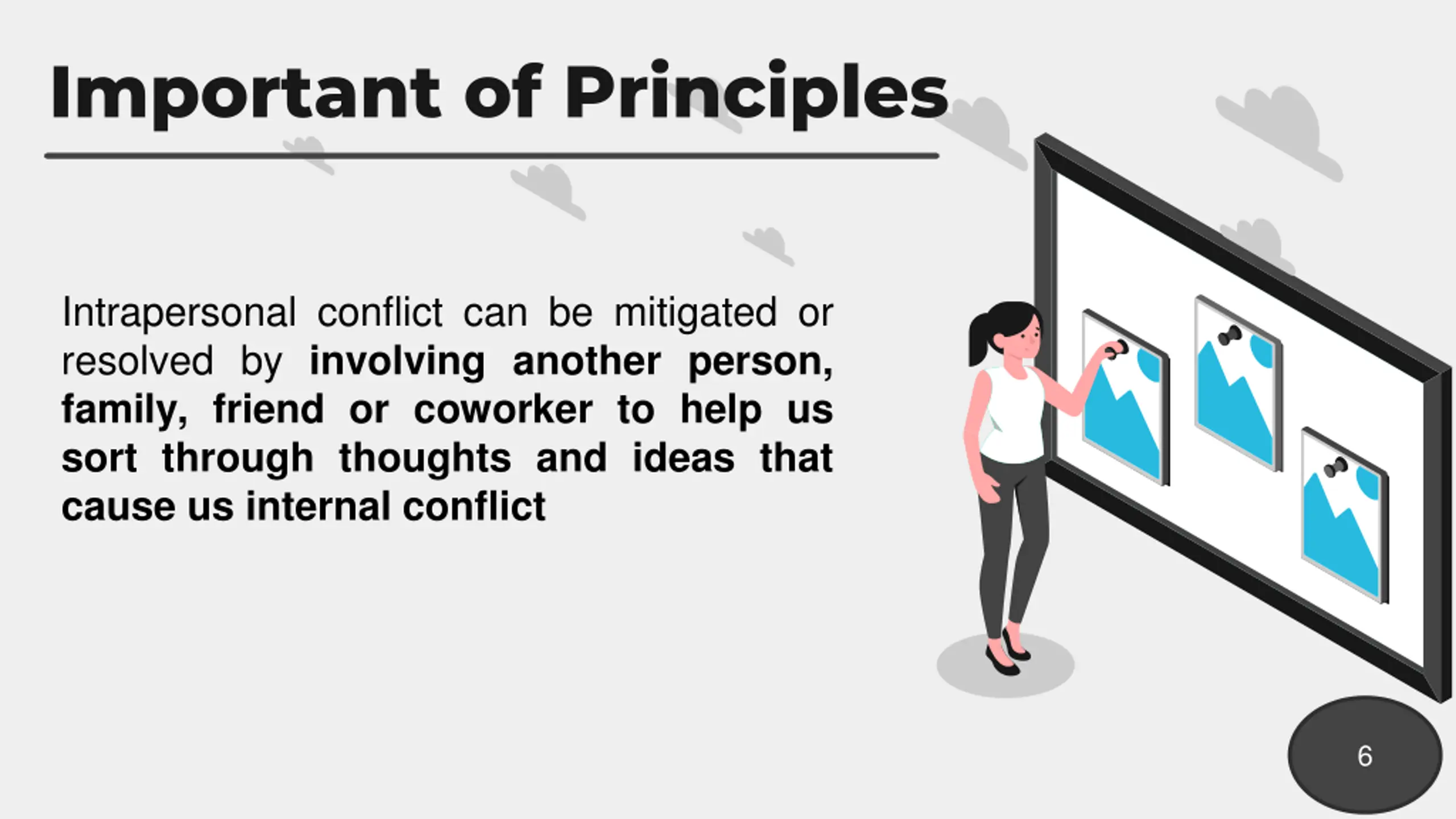 Important of Principles

Intrapersonal conflict can be mitigated or resolved by involving another person, family, friend or coworker to help us sort through thoughts and ideas that cause us internal conflict

6